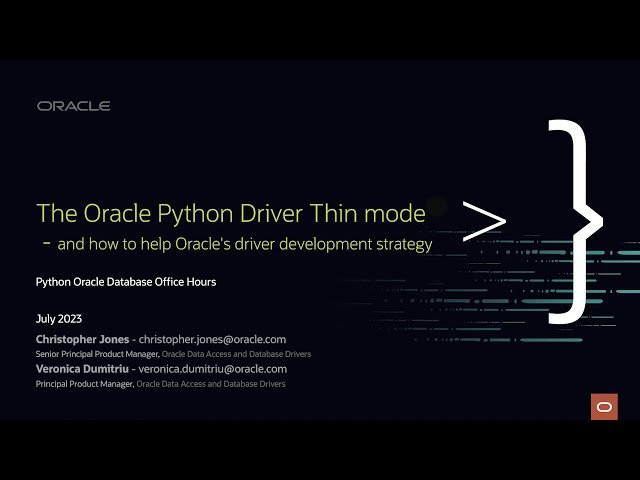 ORACLE

The Oracle Python Driver Thin mode
- and how to help Oracle's driver development strategy

Python Oracle Database Office Hours

July 2023
Christopher Jones - christopher.jones@oracle.com
Senior Principal Product Manager, Oracle Data Access and Database Drivers
Veronica Dumitriu - veronica.dumitriu@oracle.com
Principal Product Manager, Oracle Data Access and Database Drivers